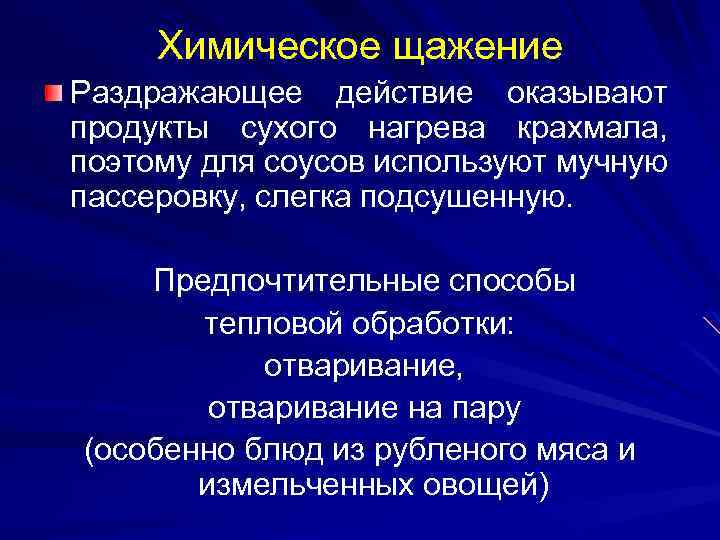 Химическое щажение

Раздражающее действие оказывают продукты сухого нагрева крахмала, поэтому для соусов используют мучную пассеровку, слегка подсушенную.

Предпочтительные способы тепловой обработки:
отваривание,
отваривание на пару
(особенно блюд из рубленого мяса и измельченных овощей)